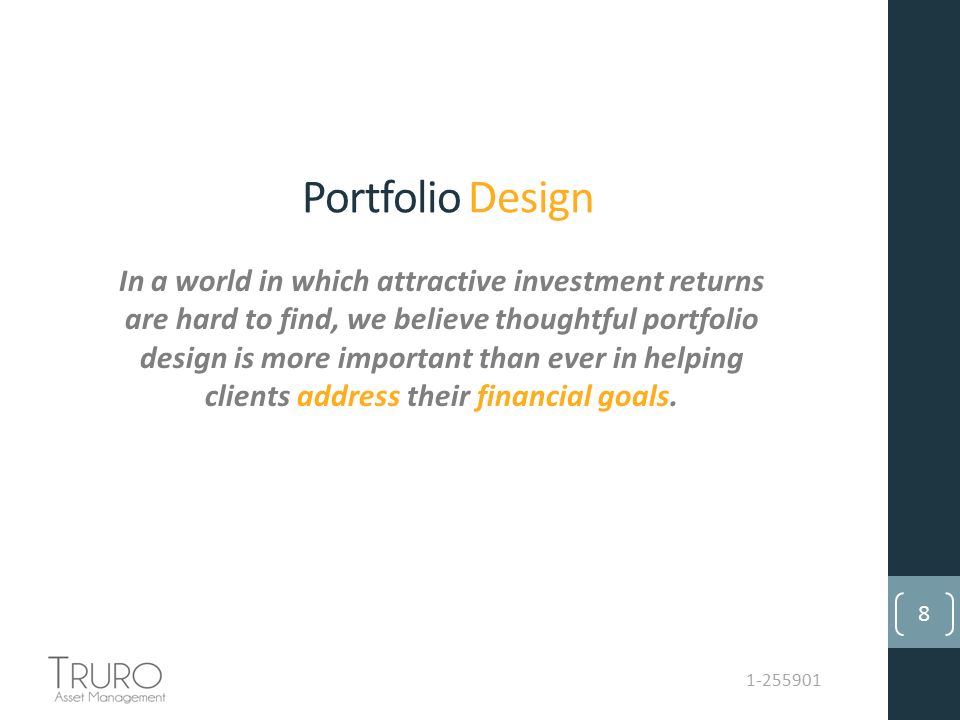 Portfolio Design

In a world in which attractive investment returns are hard to find, we believe thoughtful portfolio design is more important than ever in helping clients address their financial goals.

8

TRURO
Asset Management

1-255901